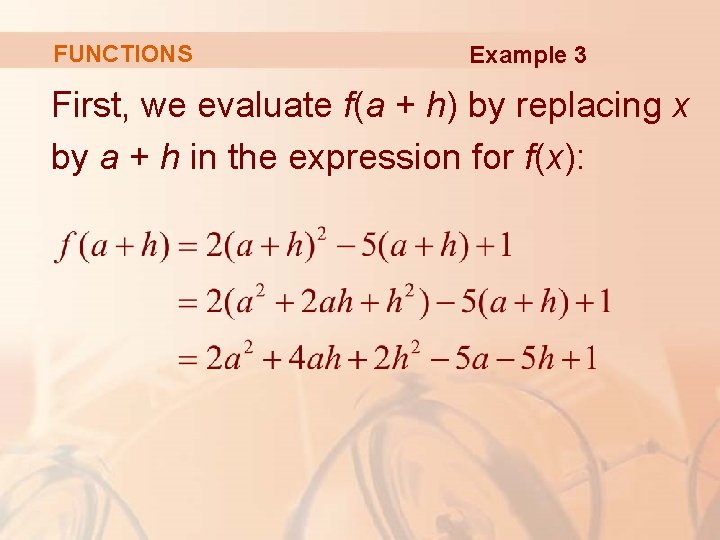 FUNCTIONS

Example 3

First, we evaluate $f(a + h)$ by replacing $x$ by $a + h$ in the expression for $f(x)$:

$f(a+h) = 2(a+h)^2 - 5(a+h) + 1$

$= 2(a^2 + 2ah + h^2) - 5(a+h) + 1$

$= 2a^2 + 4ah + 2h^2 - 5a - 5h + 1$